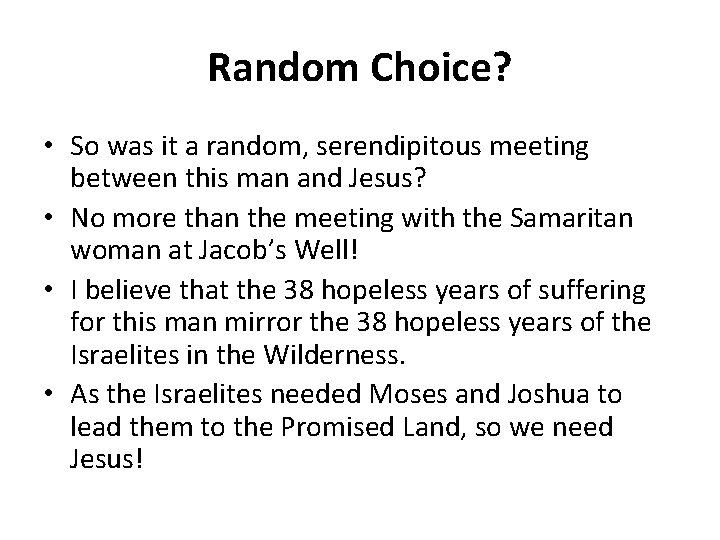 Random Choice?

• So was it a random, serendipitous meeting between this man and Jesus?
• No more than the meeting with the Samaritan woman at Jacob's Well!
• I believe that the 38 hopeless years of suffering for this man mirror the 38 hopeless years of the Israelites in the Wilderness.
• As the Israelites needed Moses and Joshua to lead them to the Promised Land, so we need Jesus!